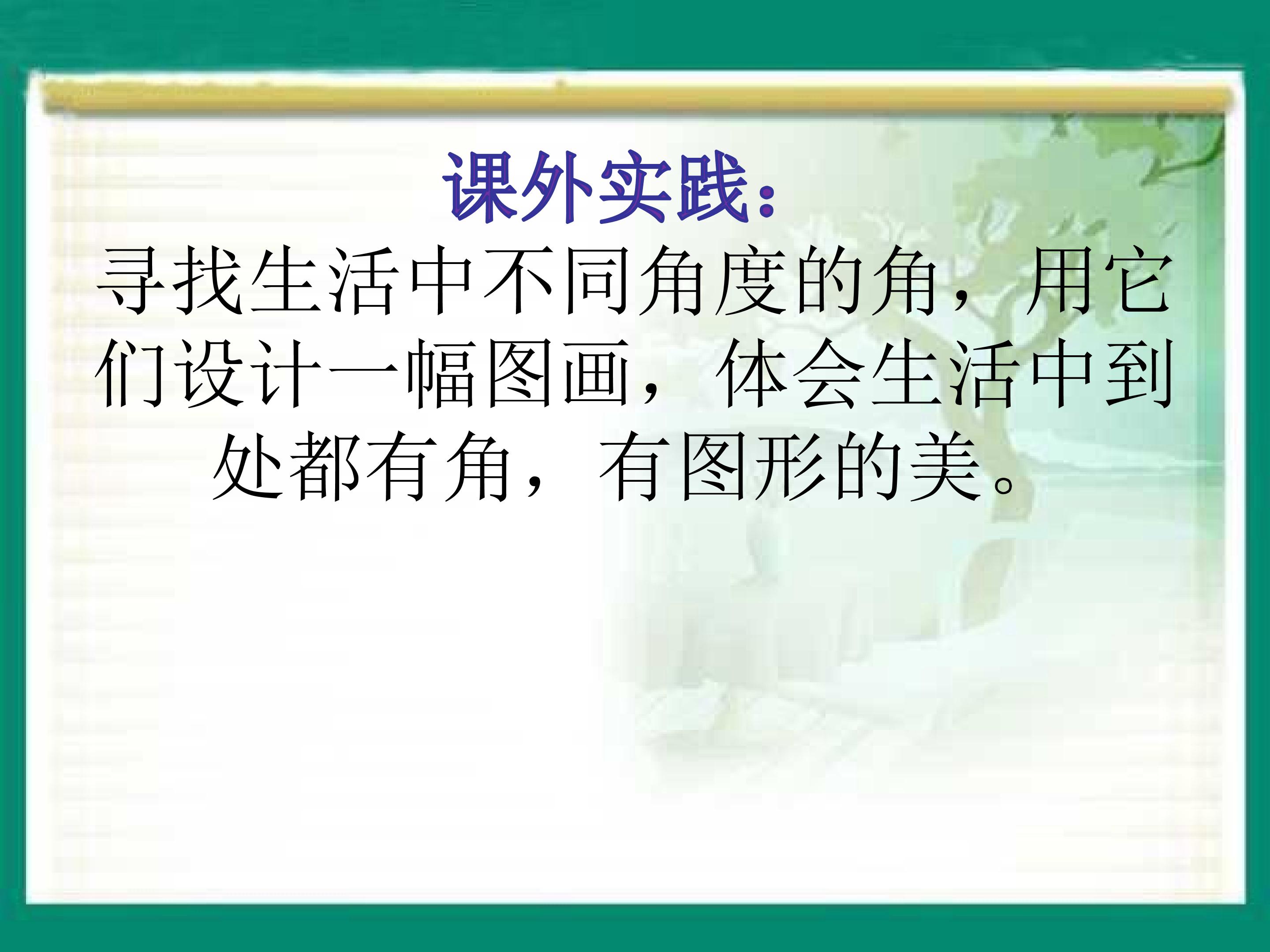 课外实践：

寻找生活中不同角度的角，用它们设计一幅图画，体会生活中到处都有角，有图形的美。